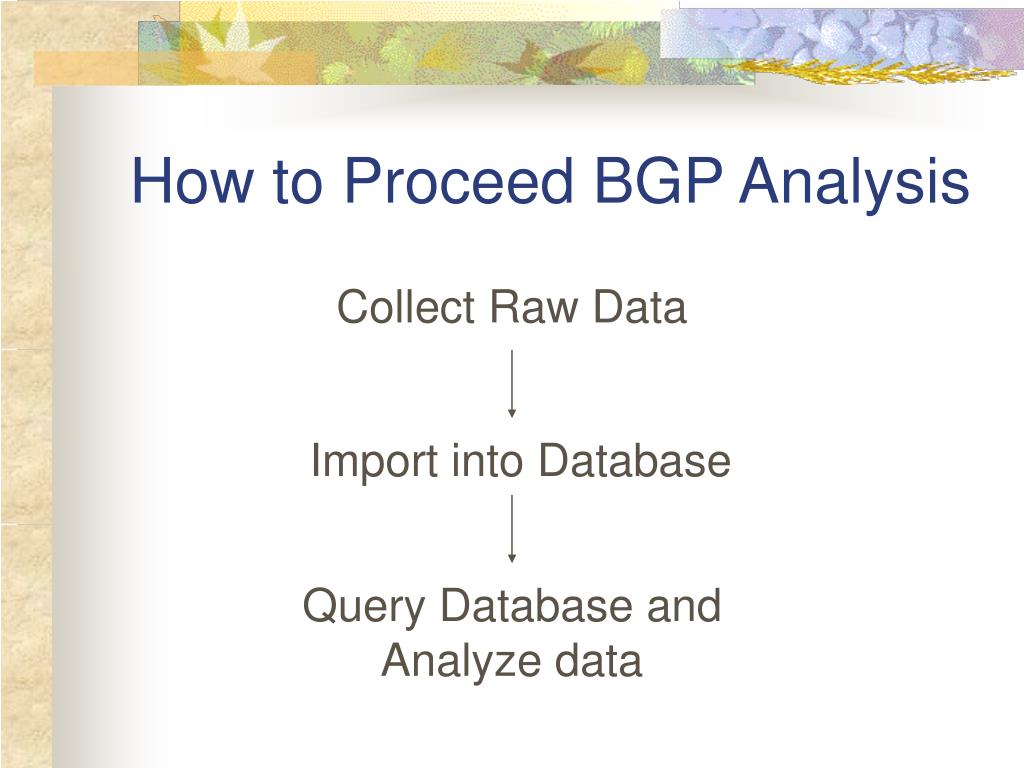 How to Proceed BGP Analysis

Collect Raw Data

Import into Database

Query Database and Analyze data